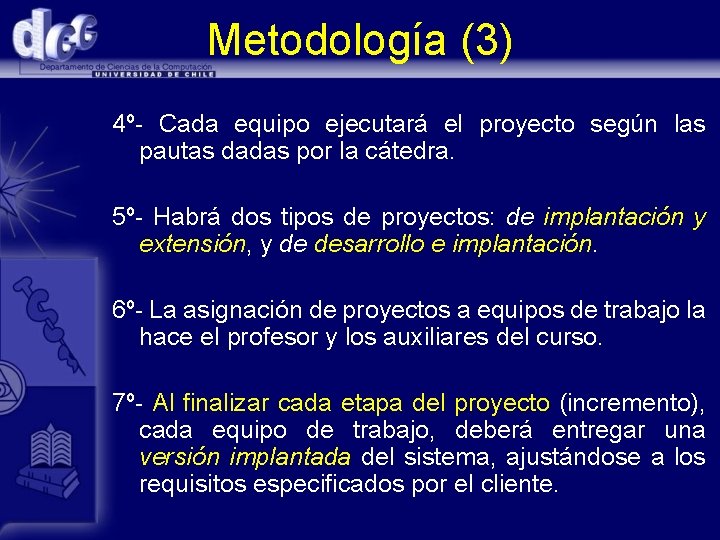 dcc
Departamento de Ciencias de la Computación
UNIVERSIDAD DE CHILE

Metodología (3)

4º- Cada equipo ejecutará el proyecto según las pautas dadas por la cátedra.

5º- Habrá dos tipos de proyectos: de implantación y extensión, y de desarrollo e implantación.

6º- La asignación de proyectos a equipos de trabajo la hace el profesor y los auxiliares del curso.

7º- Al finalizar cada etapa del proyecto (incremento), cada equipo de trabajo, deberá entregar una versión implantada del sistema, ajustándose a los requisitos especificados por el cliente.